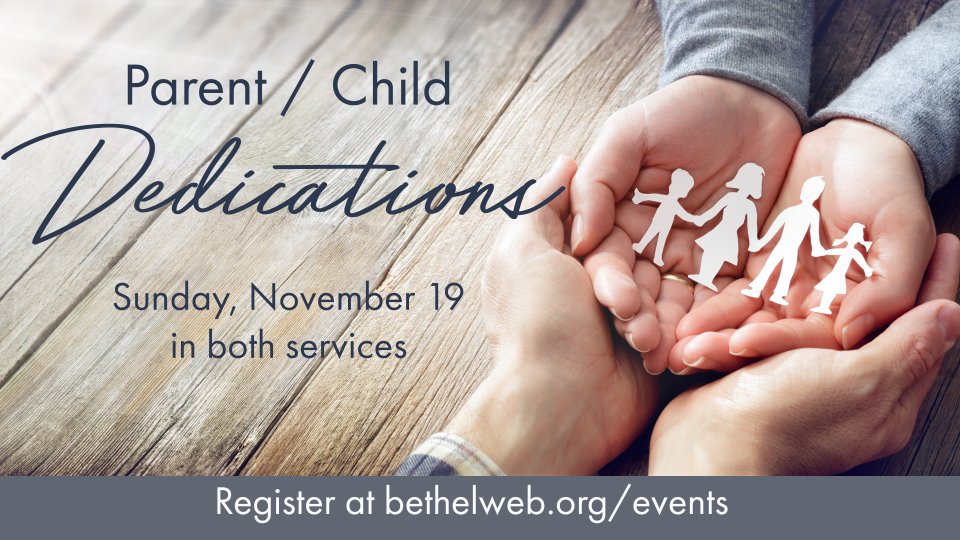 Parent / Child
Dedications

Sunday, November 19
in both services

Register at bethelweb.org/events